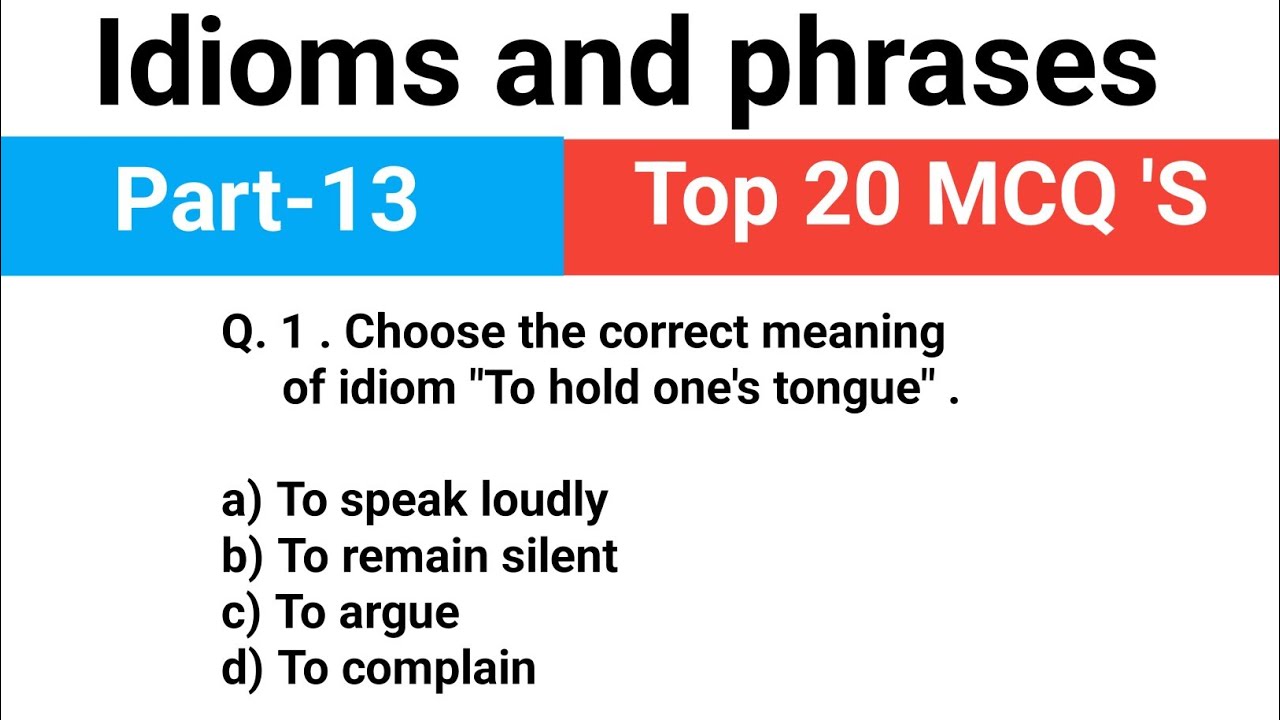 Idioms and phrases

Part-13

Top 20 MCQ 'S

Q. 1 . Choose the correct meaning of idiom "To hold one's tongue" .

a) To speak loudly
b) To remain silent
c) To argue
d) To complain